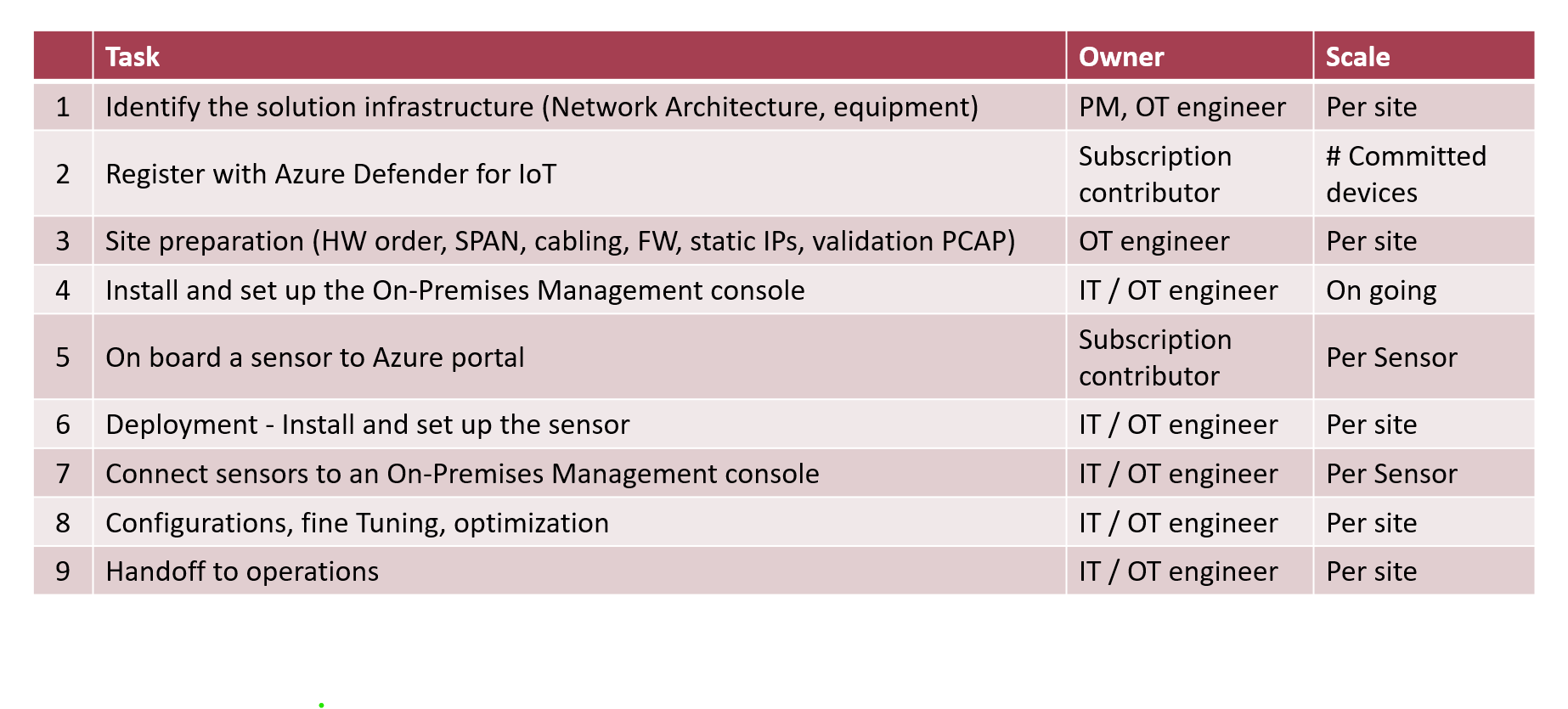 | | Task | Owner | Scale |
|---|---|---|---|
| 1 | Identify the solution infrastructure (Network Architecture, equipment) | PM, OT engineer | Per site |
| 2 | Register with Azure Defender for IoT | Subscription contributor | # Committed devices |
| 3 | Site preparation (HW order, SPAN, cabling, FW, static IPs, validation PCAP) | OT engineer | Per site |
| 4 | Install and set up the On-Premises Management console | IT / OT engineer | On going |
| 5 | On board a sensor to Azure portal | Subscription contributor | Per Sensor |
| 6 | Deployment - Install and set up the sensor | IT / OT engineer | Per site |
| 7 | Connect sensors to an On-Premises Management console | IT / OT engineer | Per Sensor |
| 8 | Configurations, fine Tuning, optimization | IT / OT engineer | Per site |
| 9 | Handoff to operations | IT / OT engineer | Per site |